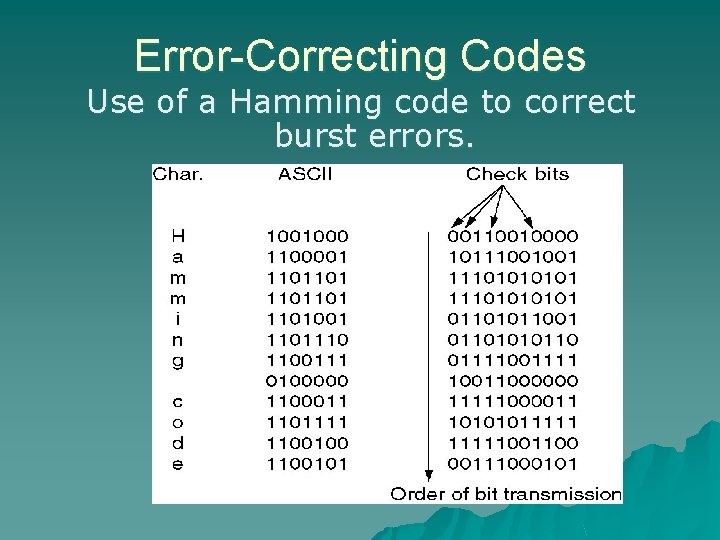 Error-Correcting Codes

Use of a Hamming code to correct burst errors.

| Char. | ASCII | Check bits |
|---|---|---|
| H | 1001000 | 00110010000 |
| a | 1100001 | 10111001001 |
| m | 1101101 | 11101010101 |
| m | 1101101 | 11101010101 |
| i | 1101001 | 01101011001 |
| n | 1101110 | 01101010110 |
| g | 1100111 | 01111001111 |
| | 0100000 | 10011000000 |
| c | 1100011 | 11111000011 |
| o | 1101111 | 10101011111 |
| d | 1100100 | 11111001100 |
| e | 1100101 | 00111000101 |

Order of bit transmission